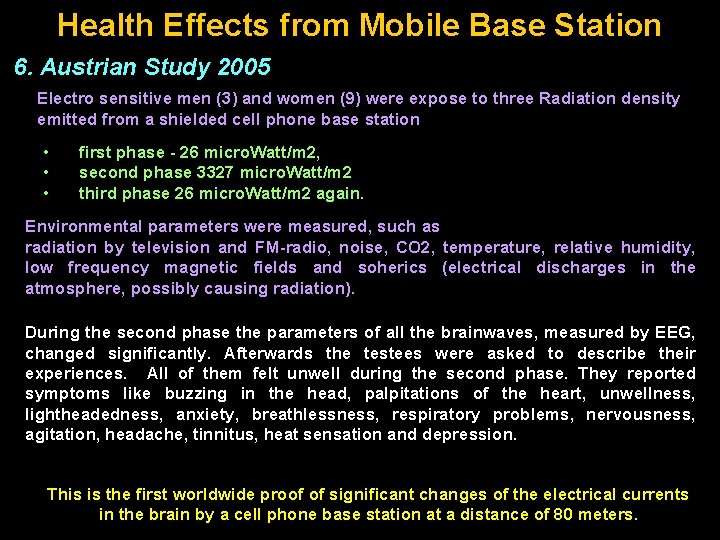 Health Effects from Mobile Base Station

6. Austrian Study 2005

Electro sensitive men (3) and women (9) were expose to three Radiation density emitted from a shielded cell phone base station

• first phase - 26 microWatt/m2,
• second phase 3327 microWatt/m2
• third phase 26 microWatt/m2 again.

Environmental parameters were measured, such as radiation by television and FM-radio, noise, CO2, temperature, relative humidity, low frequency magnetic fields and soherics (electrical discharges in the atmosphere, possibly causing radiation).

During the second phase the parameters of all the brainwaves, measured by EEG, changed significantly. Afterwards the testees were asked to describe their experiences. All of them felt unwell during the second phase. They reported symptoms like buzzing in the head, palpitations of the heart, unwellness, lightheadedness, anxiety, breathlessness, respiratory problems, nervousness, agitation, headache, tinnitus, heat sensation and depression.

This is the first worldwide proof of significant changes of the electrical currents in the brain by a cell phone base station at a distance of 80 meters.